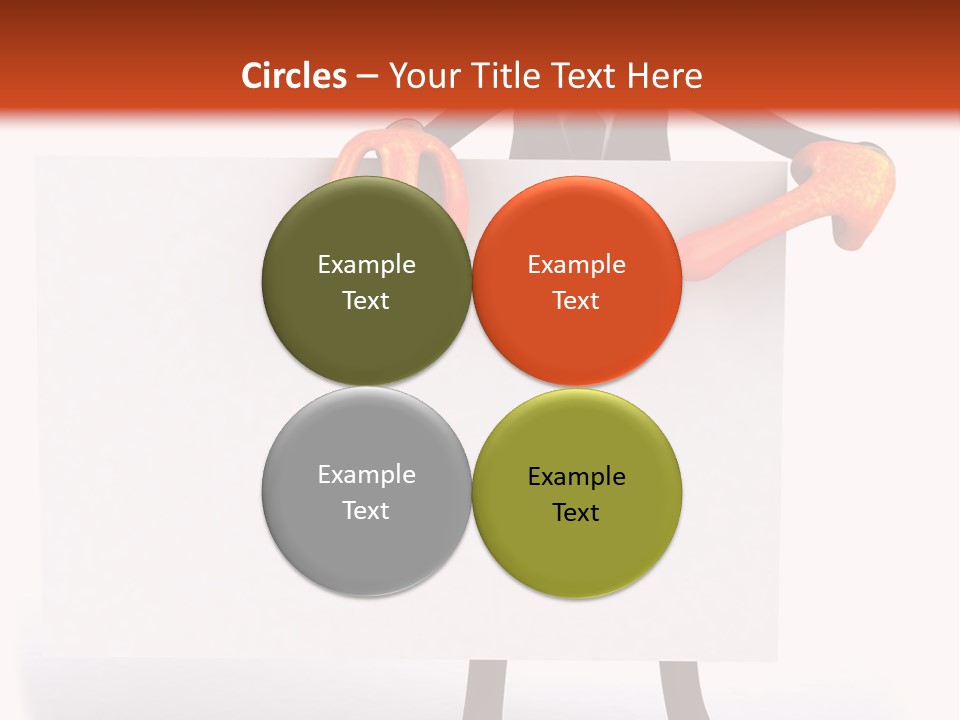 Circles – Your Title Text Here

Example Text

Example Text

Example Text

Example Text